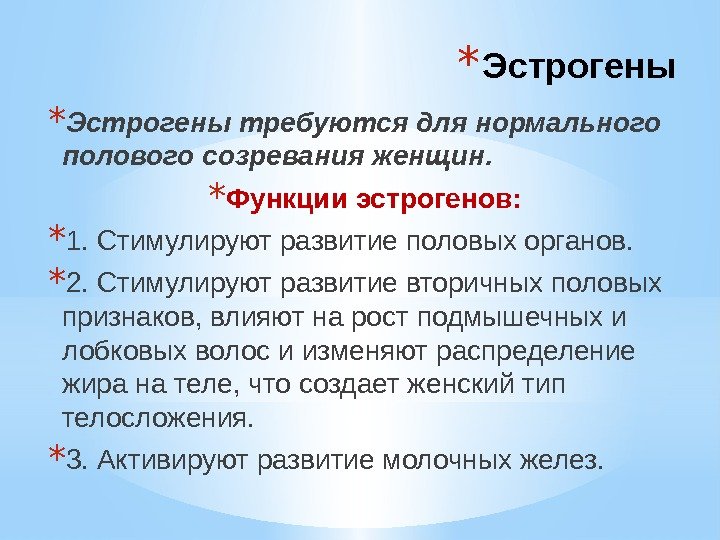 *Эстрогены

*Эстрогены требуются для нормального полового созревания женщин.

*Функции эстрогенов:

*1. Стимулируют развитие половых органов.

*2. Стимулируют развитие вторичных половых признаков, влияют на рост подмышечных и лобковых волос и изменяют распределение жира на теле, что создает женский тип телосложения.

*3. Активируют развитие молочных желез.